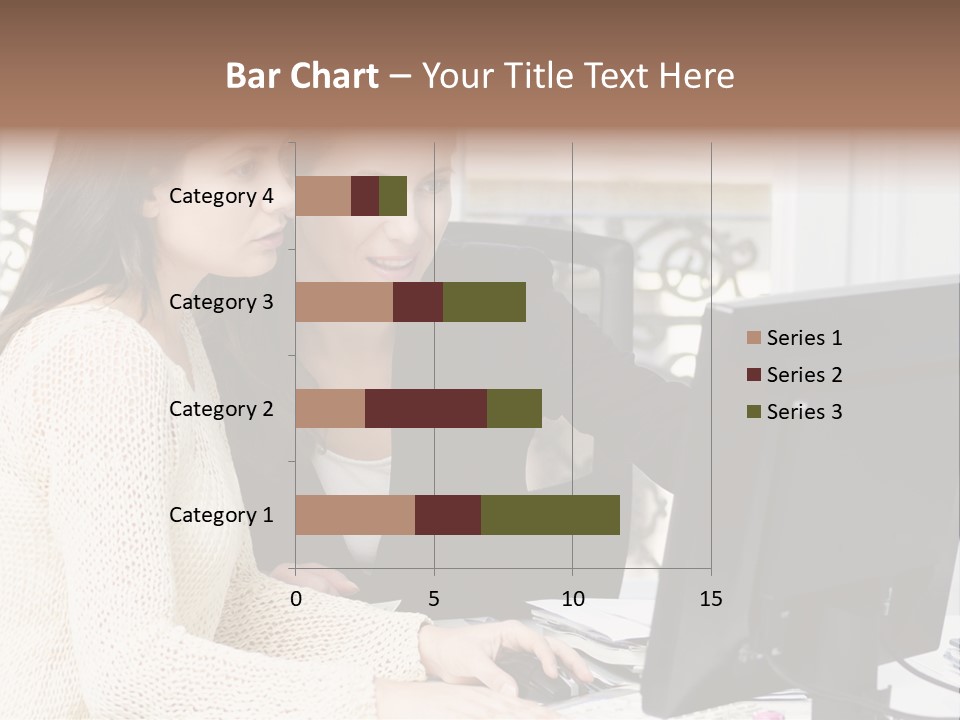 Bar Chart – Your Title Text Here

Category 4
Category 3
Category 2
Category 1

0
5
10
15

Series 1
Series 2
Series 3